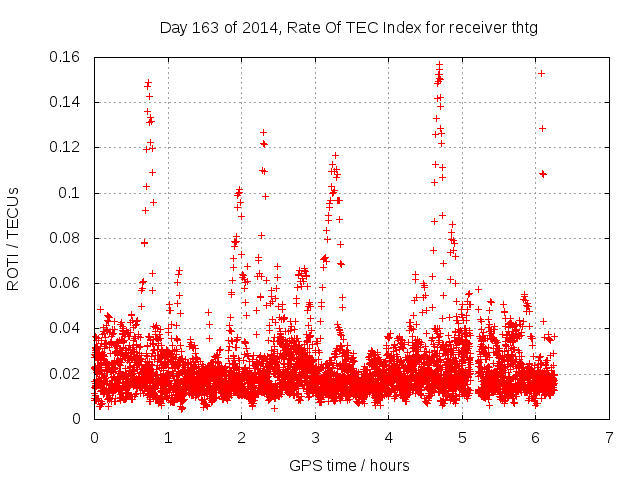 Day 163 of 2014, Rate Of TEC Index for receiver thtg

ROTI / TECUs

0.16
0.14
0.12
0.1
0.08
0.06
0.04
0.02
0

0 1 2 3 4 5 6 7

GPS time / hours